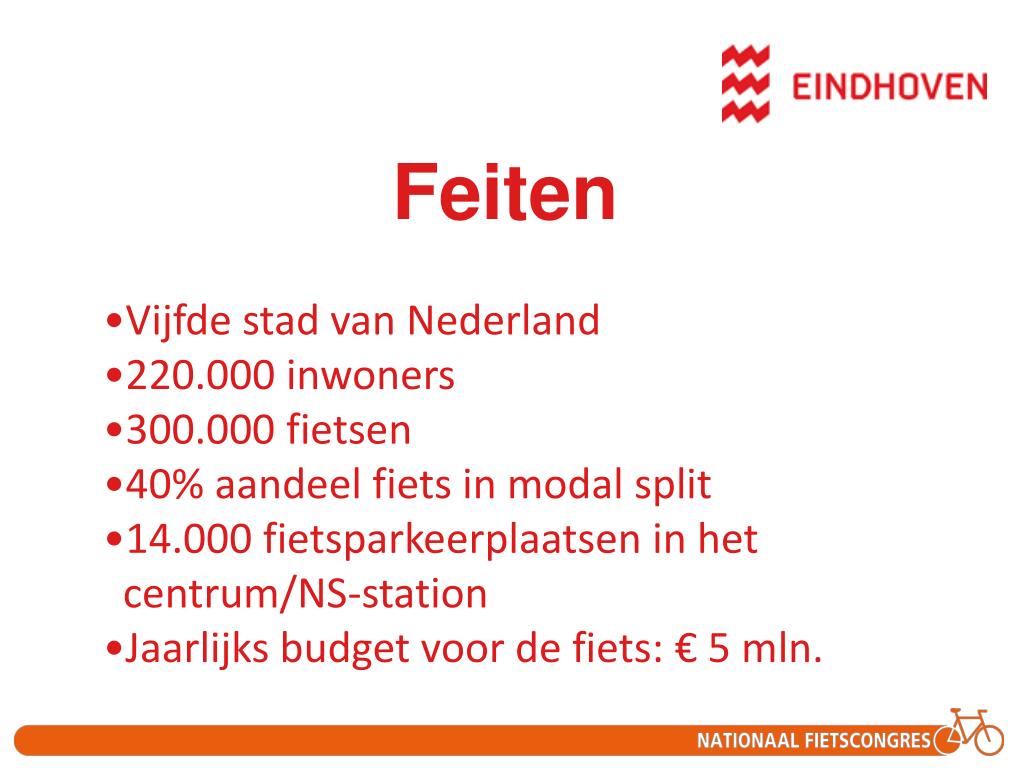 EINDHOVEN

Feiten

•Vijfde stad van Nederland
•220.000 inwoners
•300.000 fietsen
•40% aandeel fiets in modal split
•14.000 fietsparkeerplaatsen in het centrum/NS-station
•Jaarlijks budget voor de fiets: € 5 mln.

NATIONAAL FIETSCONGRES